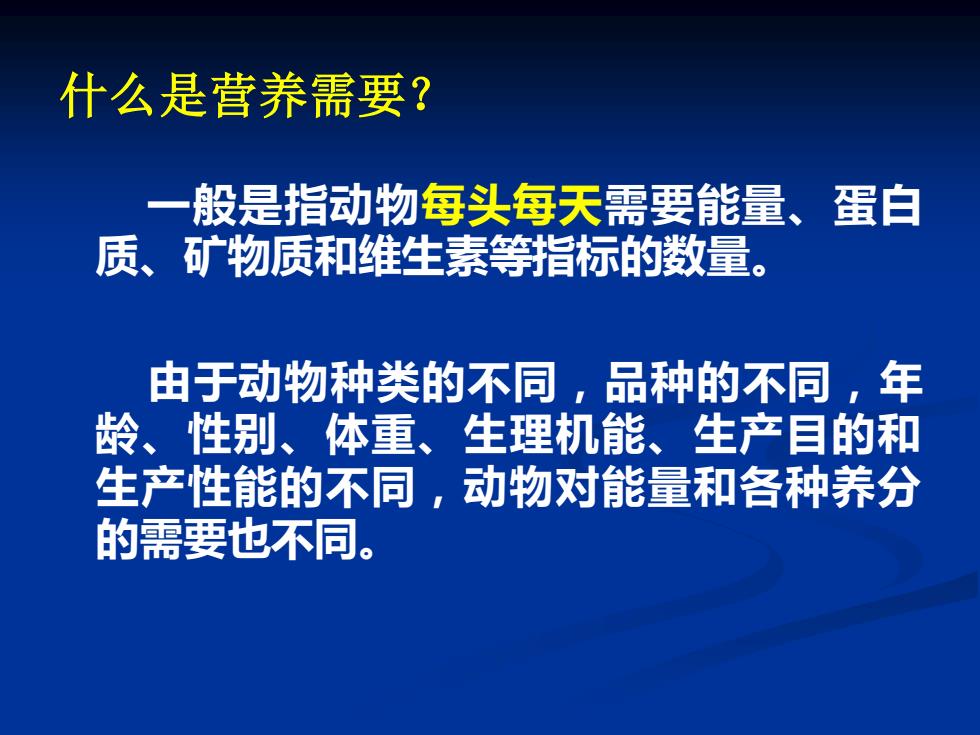 什么是营养需要？

一般是指动物每头每天需要能量、蛋白质、矿物质和维生素等指标的数量。

由于动物种类的不同，品种的不同，年龄、性别、体重、生理机能、生产目的和生产性能的不同，动物对能量和各种养分的需要也不同。